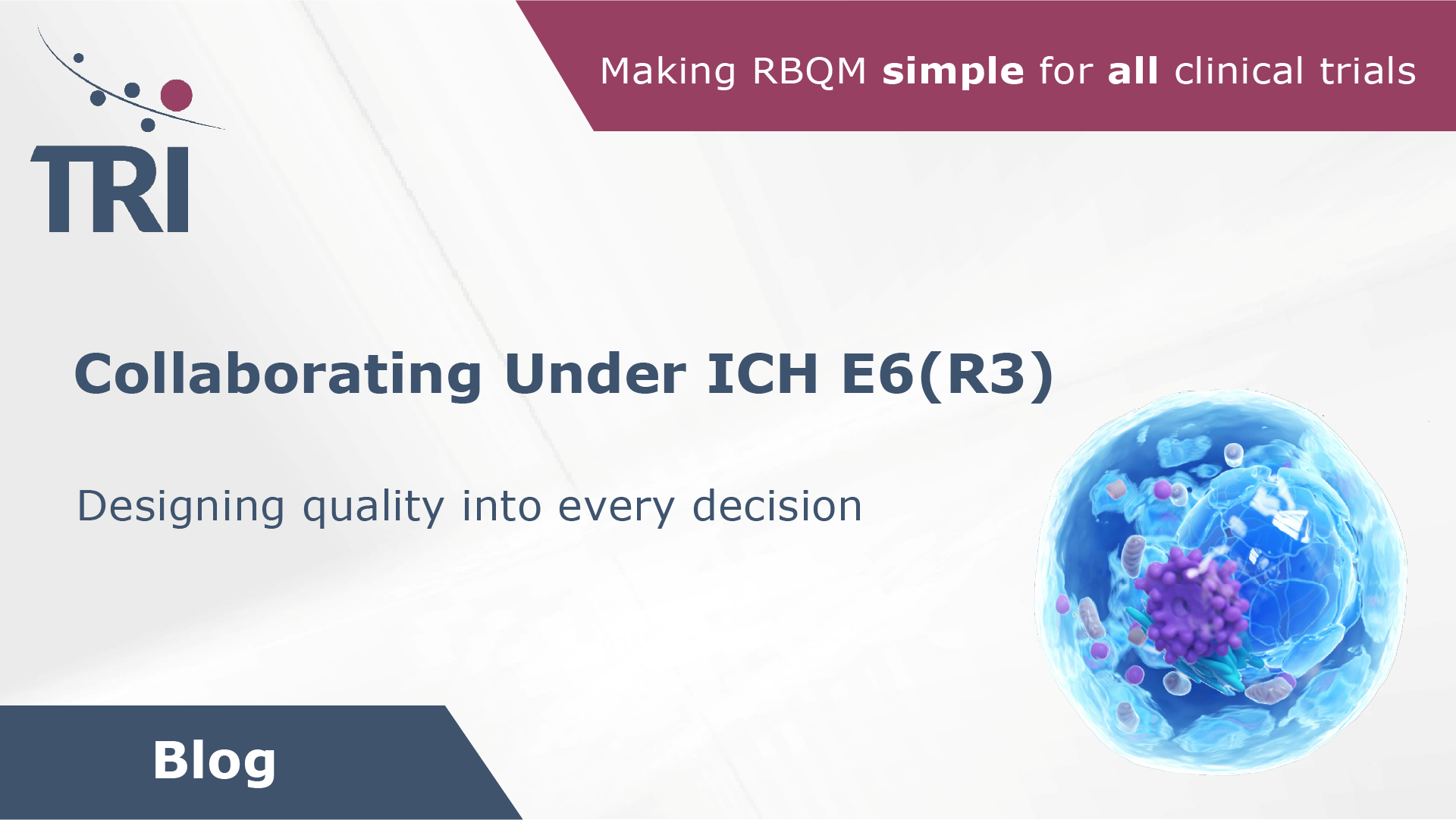 TRI

Making RBQM simple for all clinical trials

Collaborating Under ICH E6(R3)

Designing quality into every decision

Blog